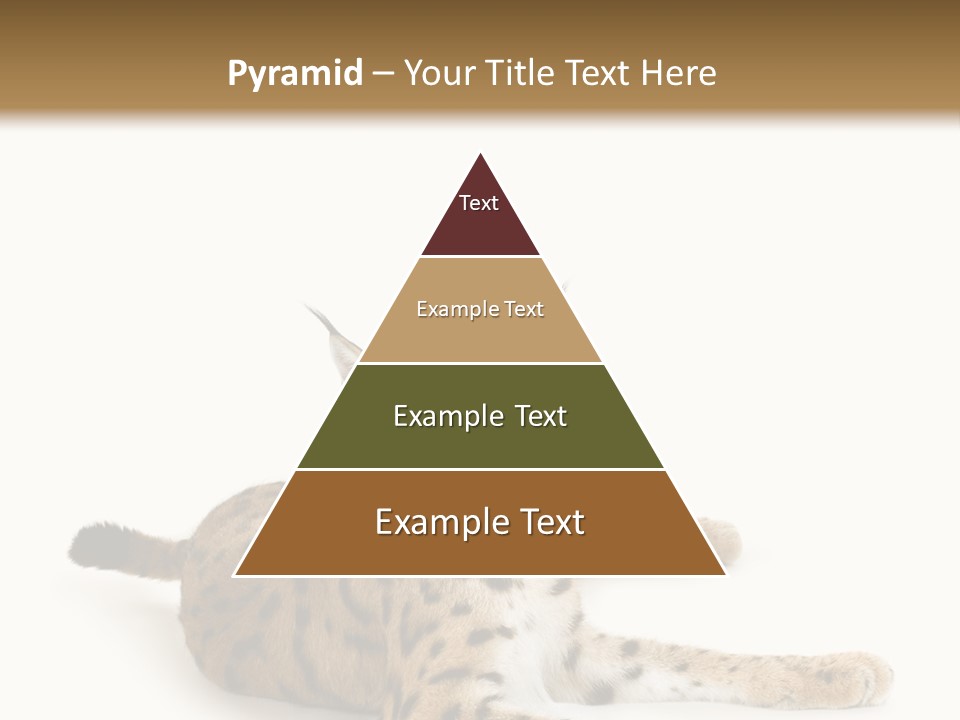 Pyramid – Your Title Text Here

Text

Example Text

Example Text

Example Text